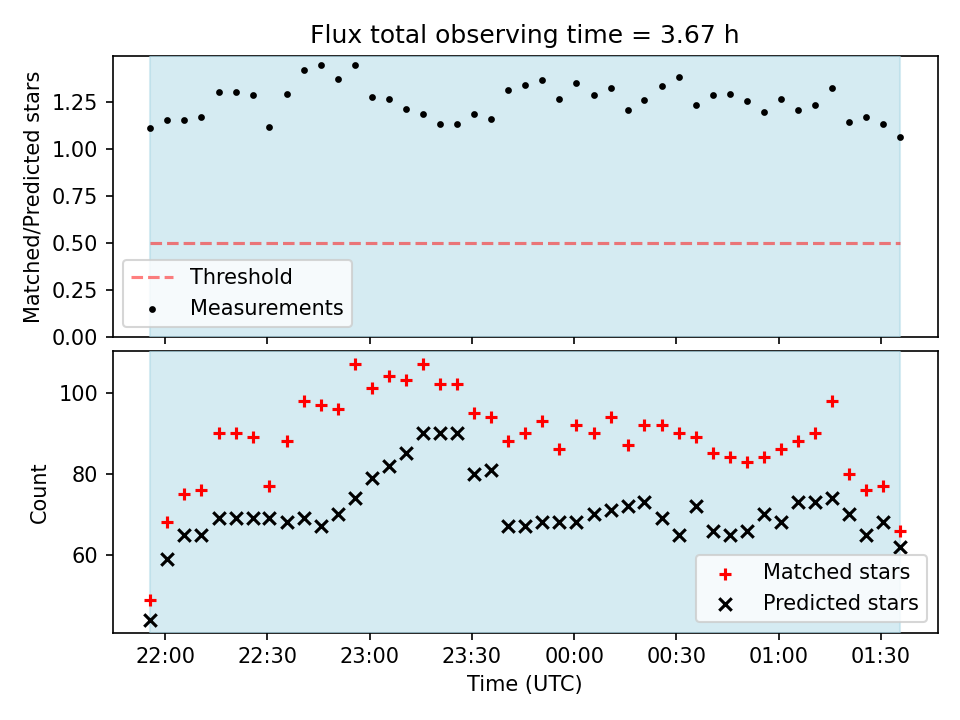 Flux total observing time = 3.67 h

Matched/Predicted stars

1.25
1.00
0.75
0.50
0.25
0.00

Threshold
Measurements

Count

100
80
60

Matched stars
Predicted stars

22:00 22:30 23:00 23:30 00:00 00:30 01:00 01:30

Time (UTC)